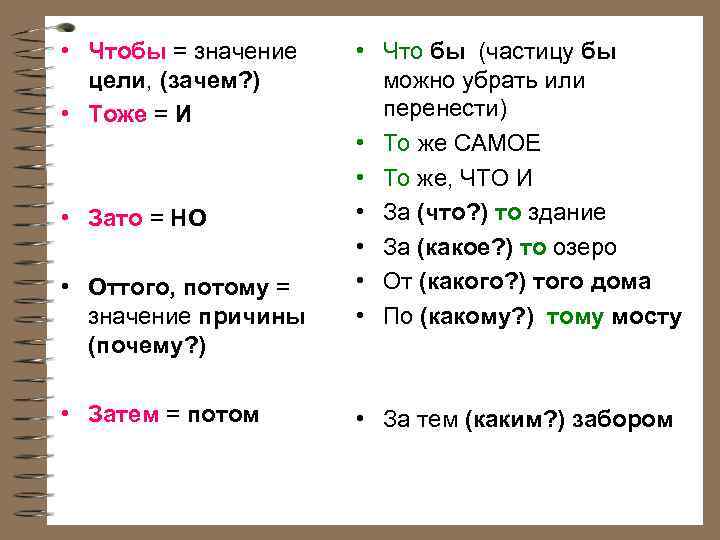 • Чтобы = значение цели, (зачем?)
• Тоже = И

• Зато = НО

• Оттого, потому = значение причины (почему?)

• Затем = потом

• Что бы (частицу бы можно убрать или перенести)
• То же САМОЕ
• То же, ЧТО И
• За (что?) то здание
• За (какое?) то озеро
• От (какого?) того дома
• По (какому?) тому мосту

• За тем (каким?) забором